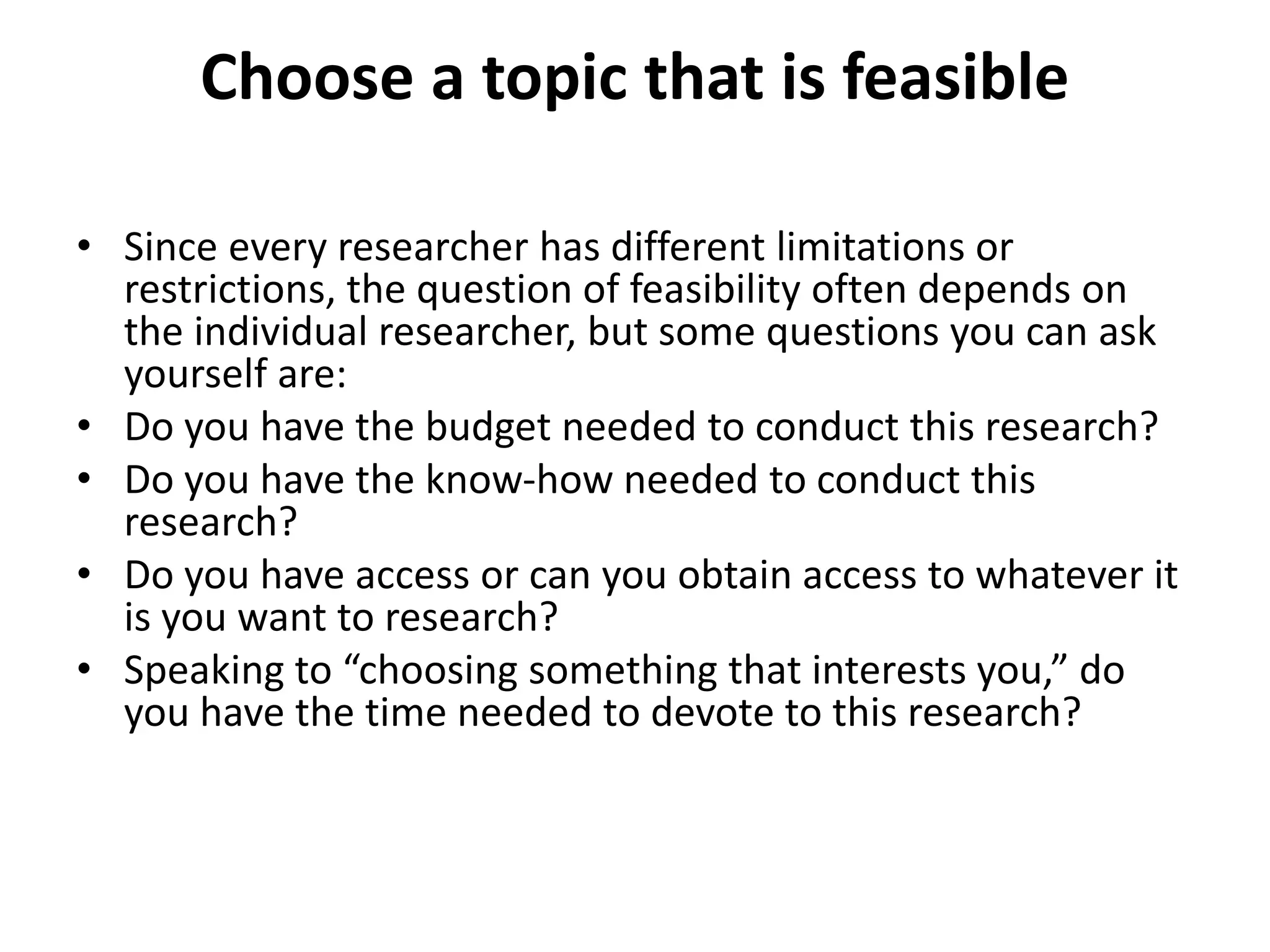 Choose a topic that is feasible

• Since every researcher has different limitations or restrictions, the question of feasibility often depends on the individual researcher, but some questions you can ask yourself are:
• Do you have the budget needed to conduct this research?
• Do you have the know-how needed to conduct this research?
• Do you have access or can you obtain access to whatever it is you want to research?
• Speaking to “choosing something that interests you,” do you have the time needed to devote to this research?